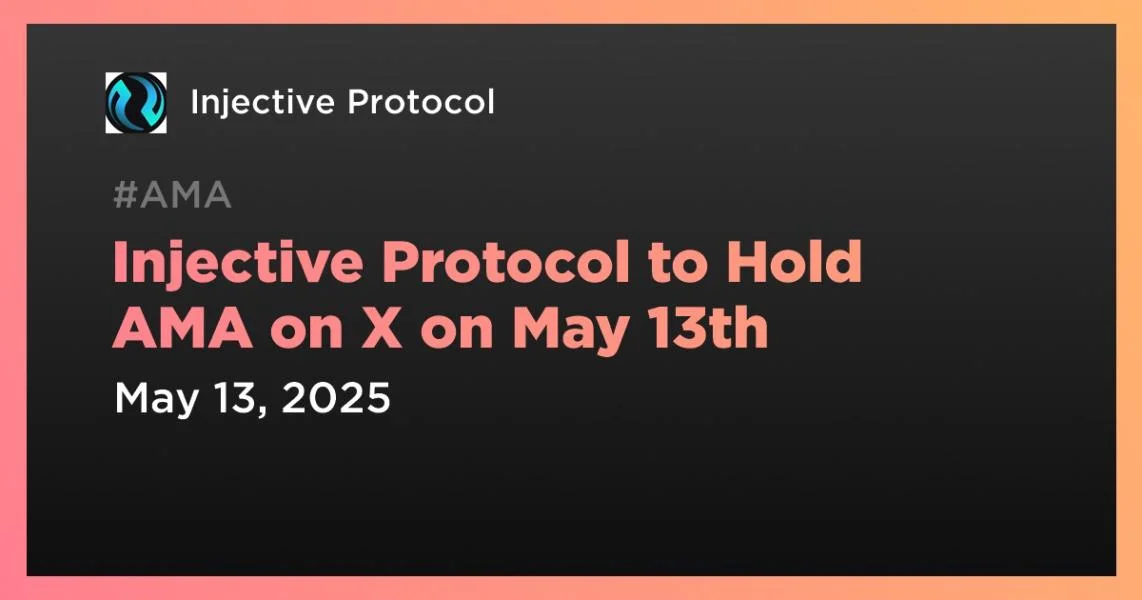 Injective Protocol

#AMA

Injective Protocol to Hold AMA on X on May 13th

May 13, 2025